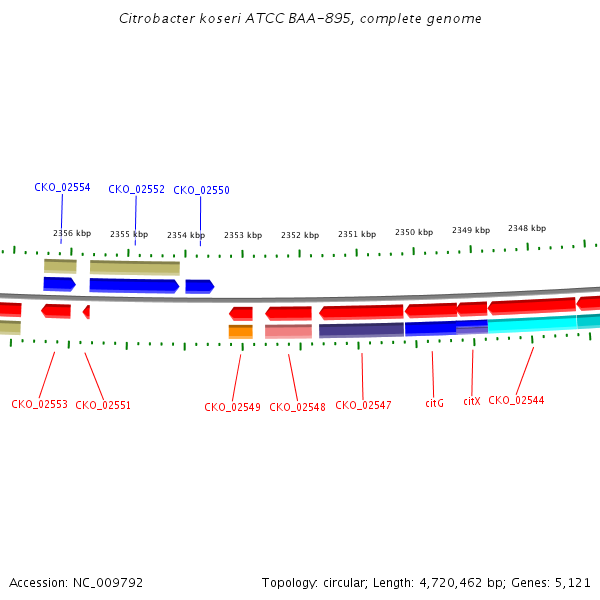 Citrobacter koseri ATCC BAA-895, complete genome

CKO_02554 CKO_02552 CKO_02550

2356 kbp 2355 kbp 2354 kbp 2353 kbp 2352 kbp 2351 kbp 2350 kbp 2349 kbp 2348 kbp

CKO_02553 CKO_02551 CKO_02549 CKO_02548 CKO_02547 citG citX CKO_02544

Accession: NC_009792

Topology: circular; Length: 4,720,462 bp; Genes: 5,121